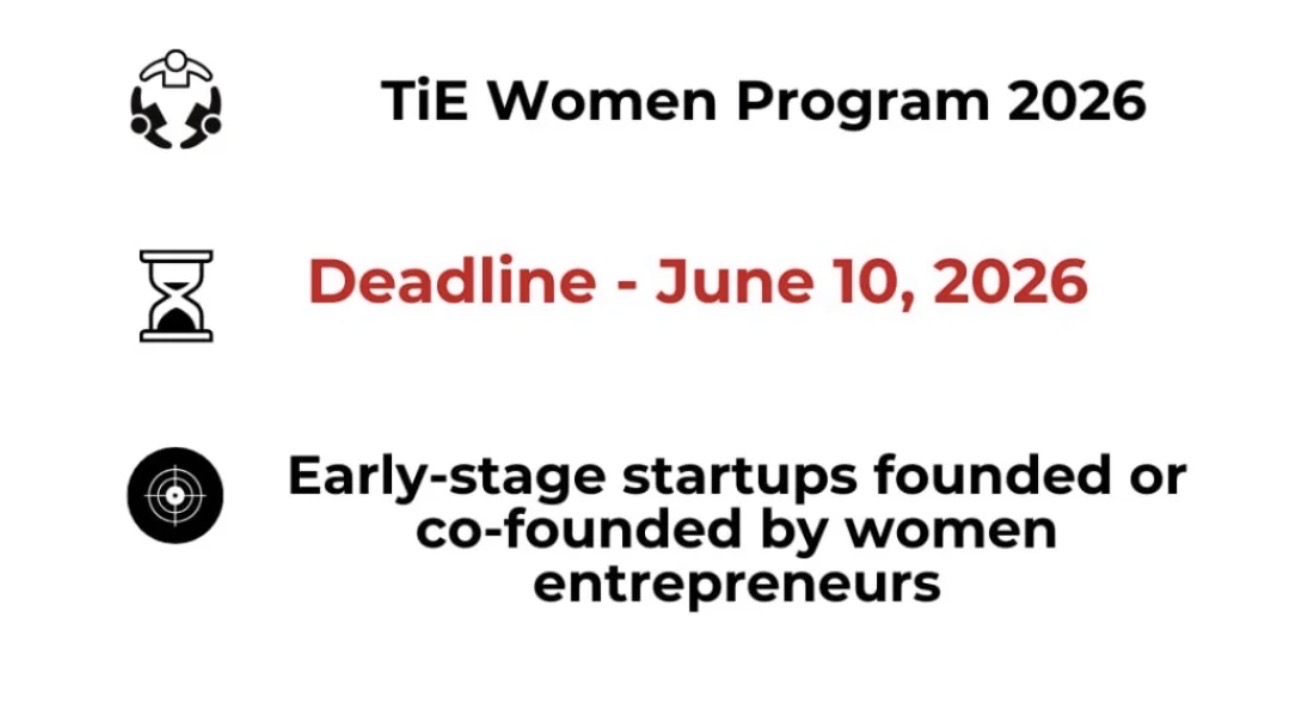 TiE Women Program 2026

Deadline - June 10, 2026

Early-stage startups founded or co-founded by women entrepreneurs